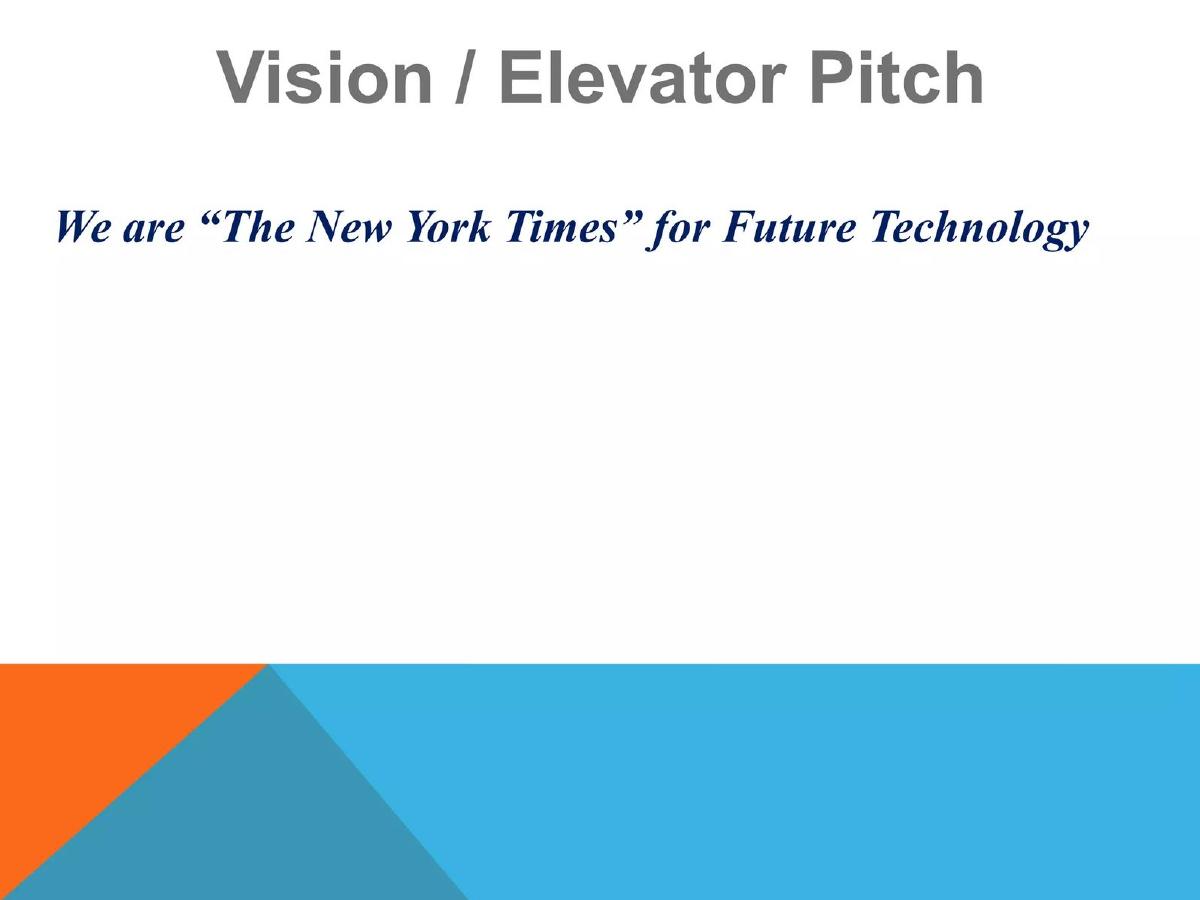 Vision / Elevator Pitch

We are “The New York Times” for Future Technology